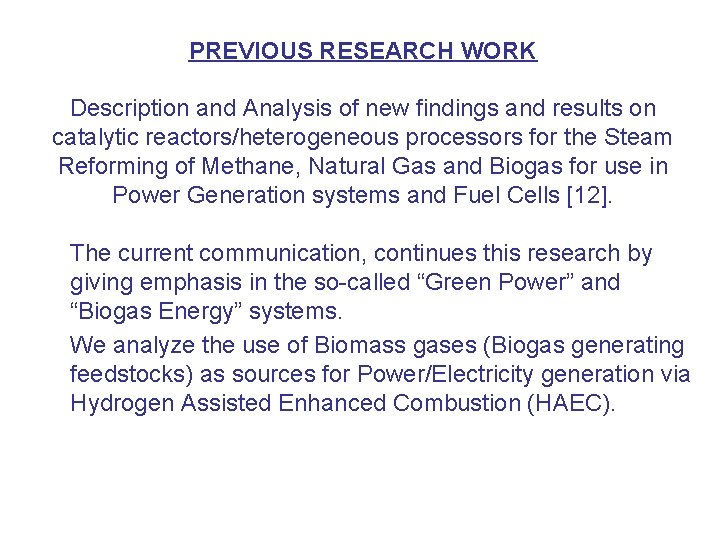 PREVIOUS RESEARCH WORK

Description and Analysis of new findings and results on catalytic reactors/heterogeneous processors for the Steam Reforming of Methane, Natural Gas and Biogas for use in Power Generation systems and Fuel Cells [12].

The current communication, continues this research by giving emphasis in the so-called “Green Power” and “Biogas Energy” systems.

We analyze the use of Biomass gases (Biogas generating feedstocks) as sources for Power/Electricity generation via Hydrogen Assisted Enhanced Combustion (HAEC).